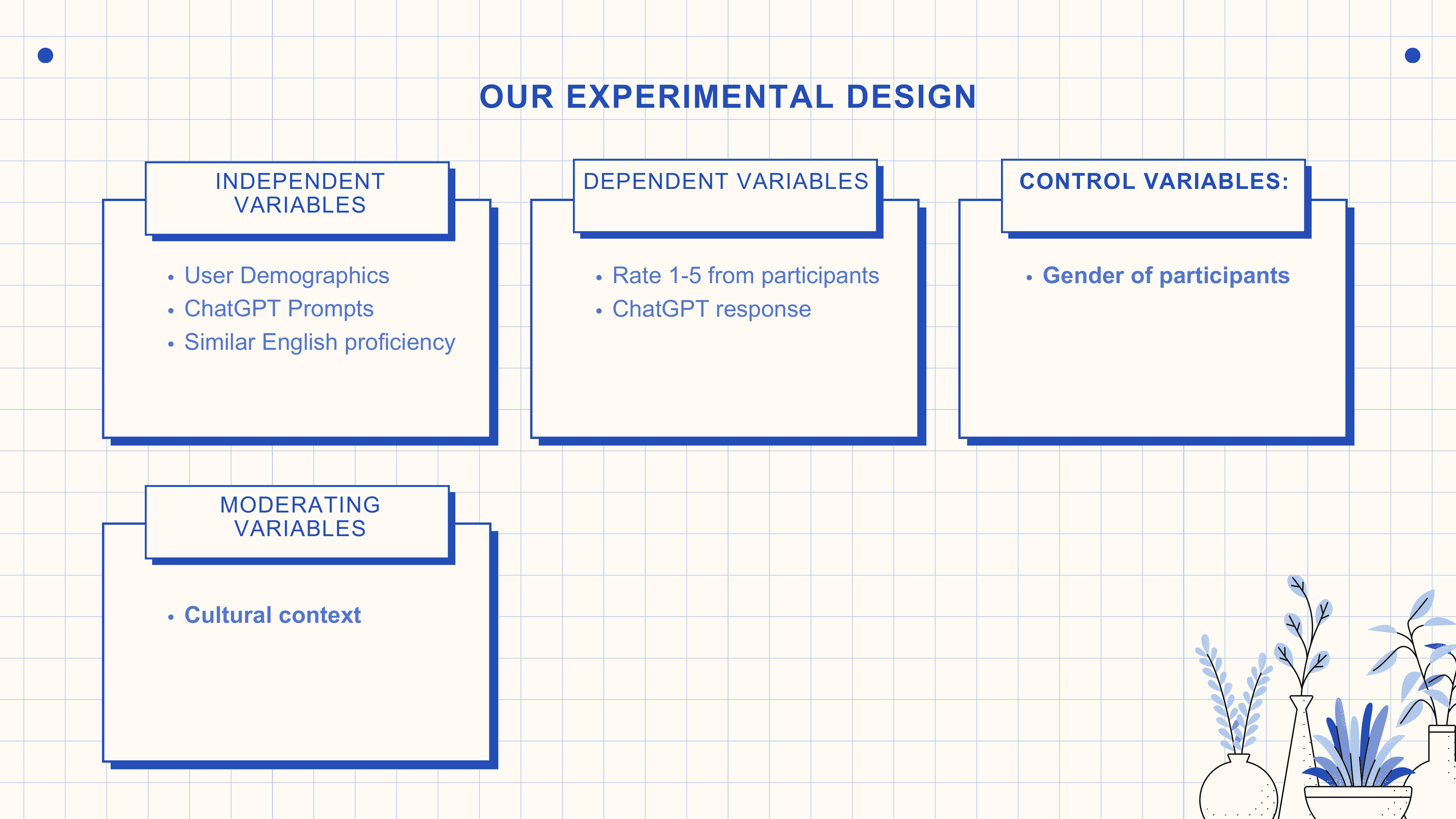 OUR EXPERIMENTAL DESIGN

INDEPENDENT VARIABLES

- User Demographics
- ChatGPT Prompts
- Similar English proficiency

DEPENDENT VARIABLES

- Rate 1-5 from participants
- ChatGPT response

CONTROL VARIABLES:

- Gender of participants

MODERATING VARIABLES

- Cultural context